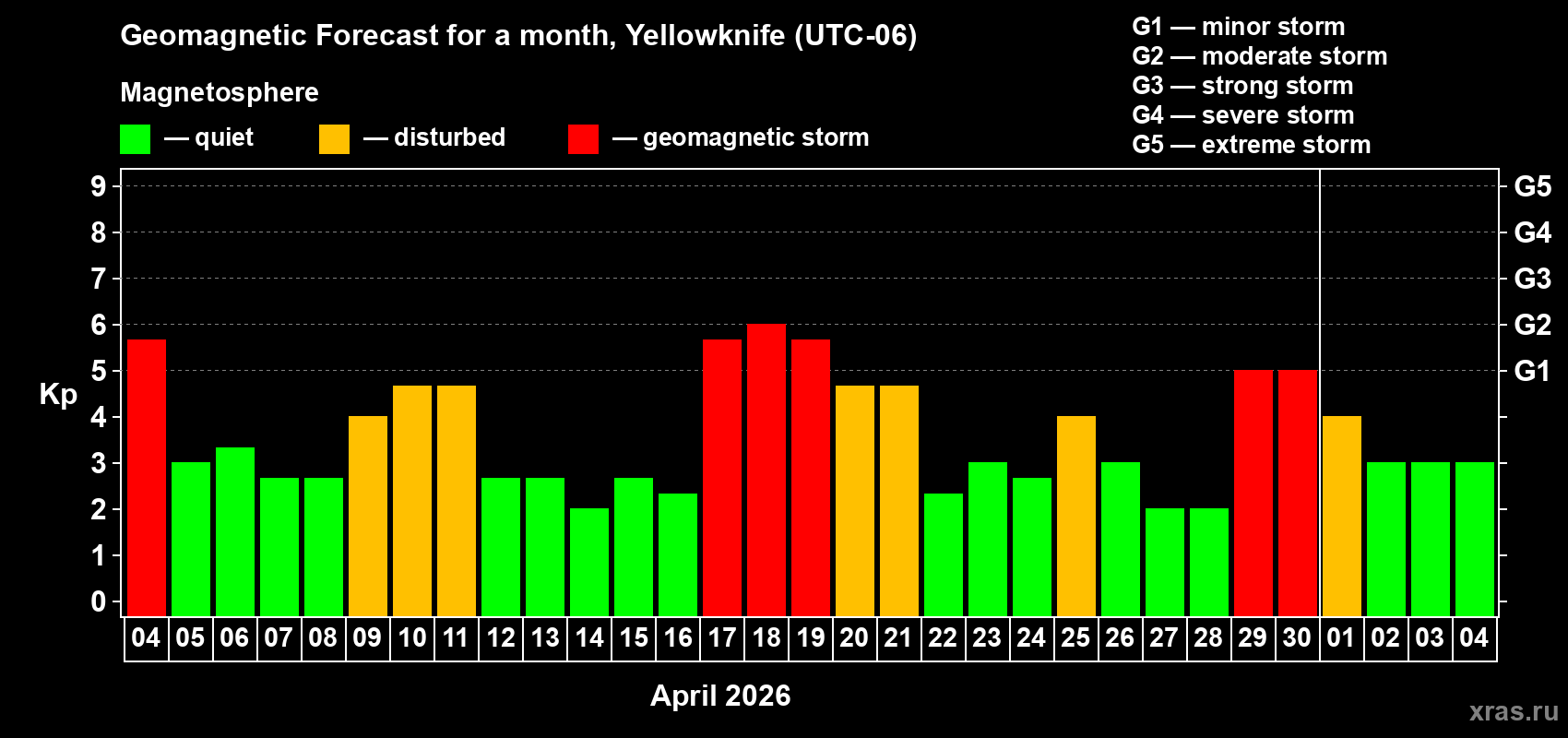 Geomagnetic Forecast for a month, Yellowknife (UTC-06)

Magnetosphere

— quiet — disturbed — geomagnetic storm

G1 — minor storm
G2 — moderate storm
G3 — strong storm
G4 — severe storm
G5 — extreme storm

Kp

9
8
7
6
5
4
3
2
1
0

G5
G4
G3
G2
G1

04 05 06 07 08 09 10 11 12 13 14 15 16 17 18 19 20 21 22 23 24 25 26 27 28 29 30 01 02 03 04

April 2026

xras.ru